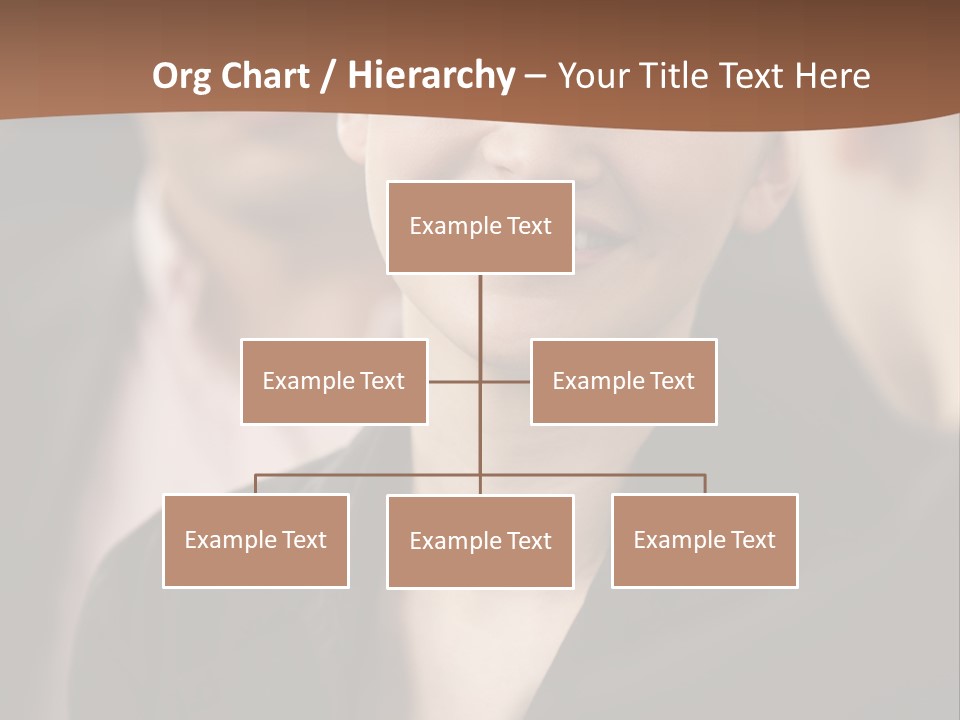 Org Chart / Hierarchy – Your Title Text Here

Example Text

Example Text

Example Text

Example Text

Example Text

Example Text